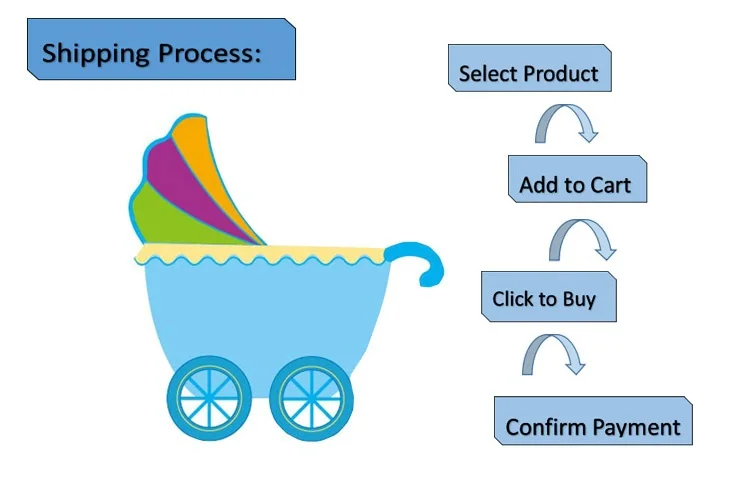 Shipping Process:

Select Product

Add to Cart

Click to Buy

Confirm Payment